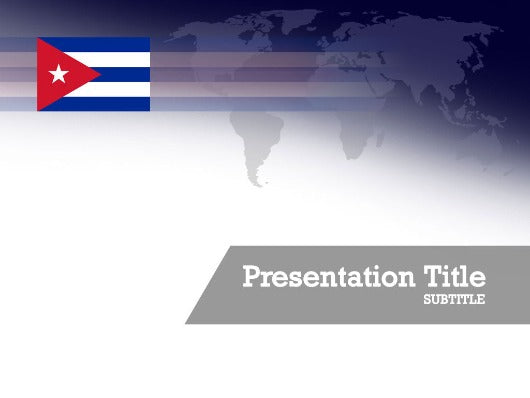 Presentation Title
SUBTITLE